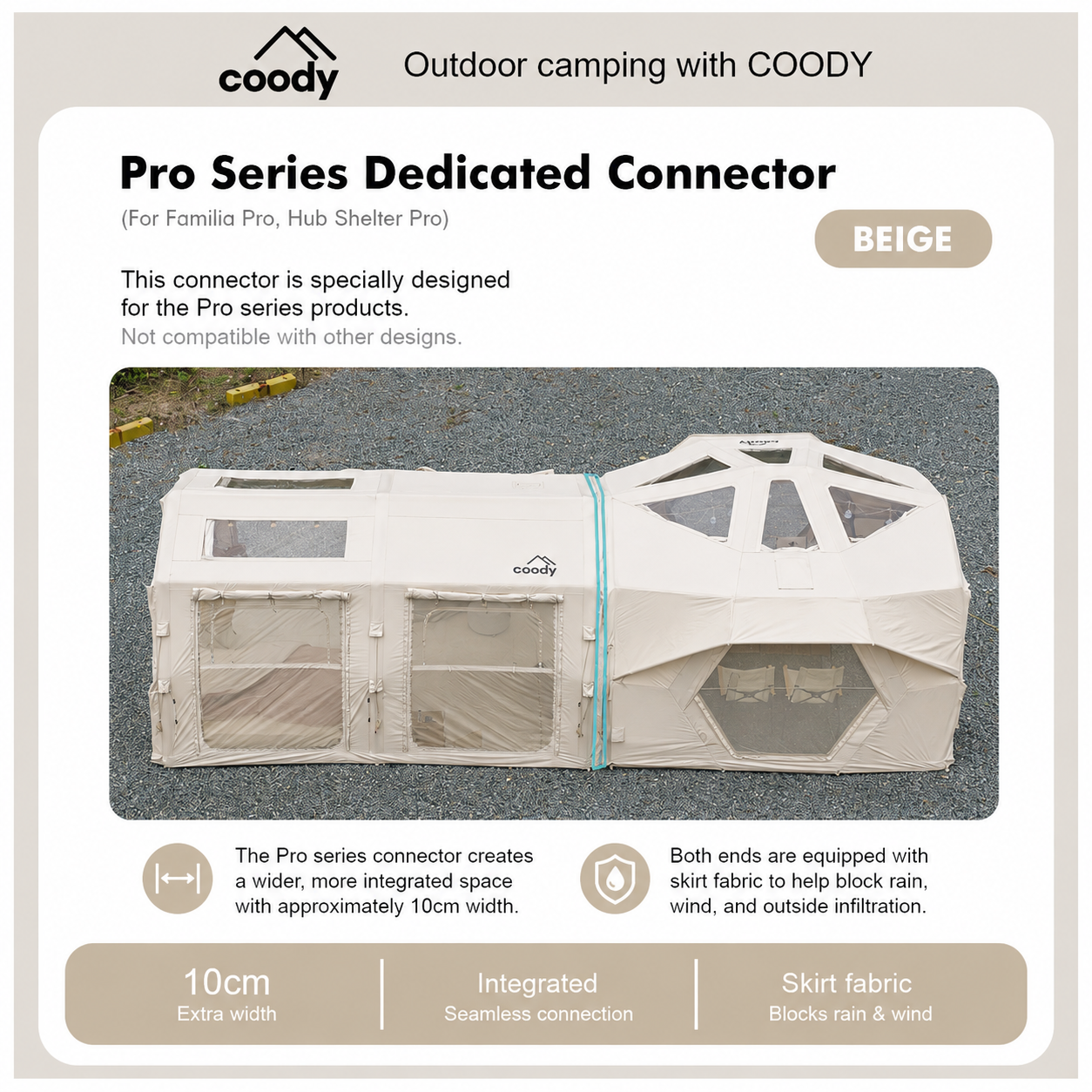 coody

Outdoor camping with COODY

Pro Series Dedicated Connector

(For Familia Pro, Hub Shelter Pro)

BEIGE

This connector is specially designed for the Pro series products.
Not compatible with other designs.

coody

The Pro series connector creates a wider, more integrated space with approximately 10cm width.

Both ends are equipped with skirt fabric to help block rain, wind, and outside infiltration.

10cm
Extra width

Integrated
Seamless connection

Skirt fabric
Blocks rain & wind